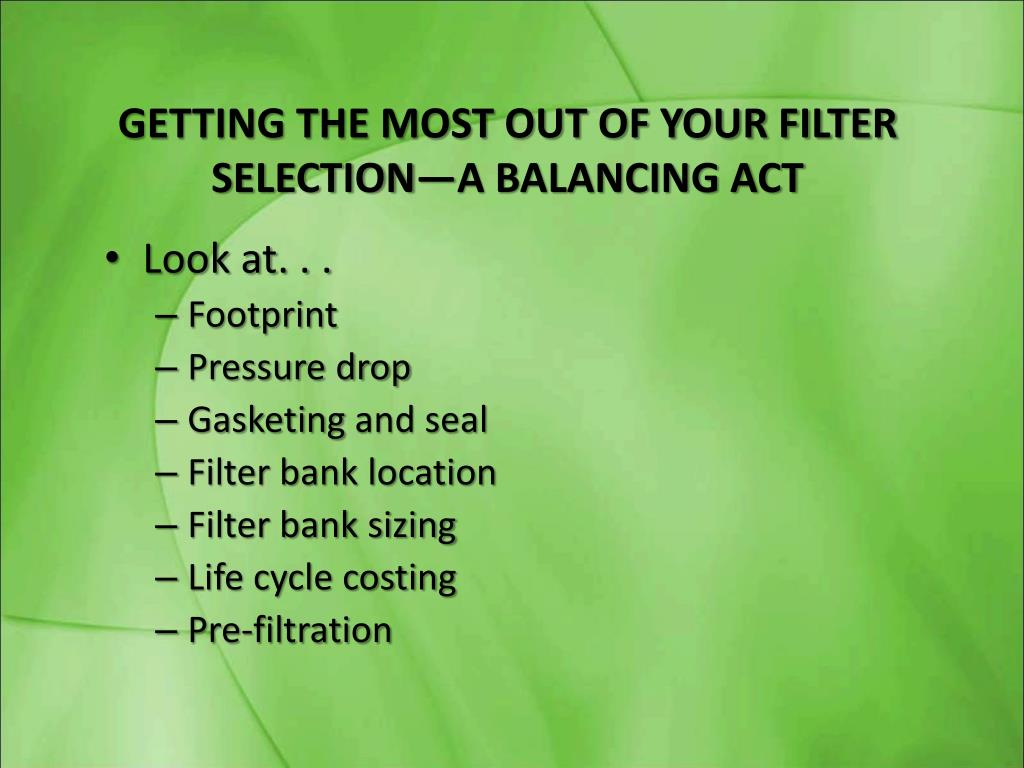 GETTING THE MOST OUT OF YOUR FILTER SELECTION—A BALANCING ACT

• Look at. . .
– Footprint
– Pressure drop
– Gasketing and seal
– Filter bank location
– Filter bank sizing
– Life cycle costing
– Pre-filtration